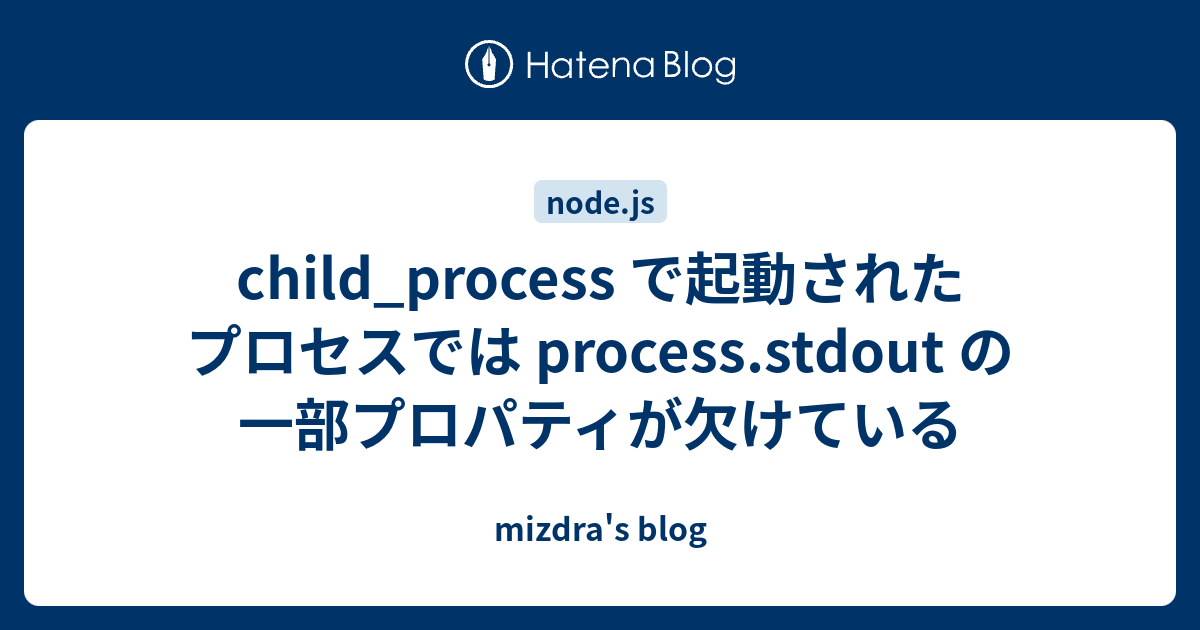 Hatena Blog

node.js

child_process で起動されたプロセスでは process.stdout の一部プロパティが欠けている

mizdra's blog